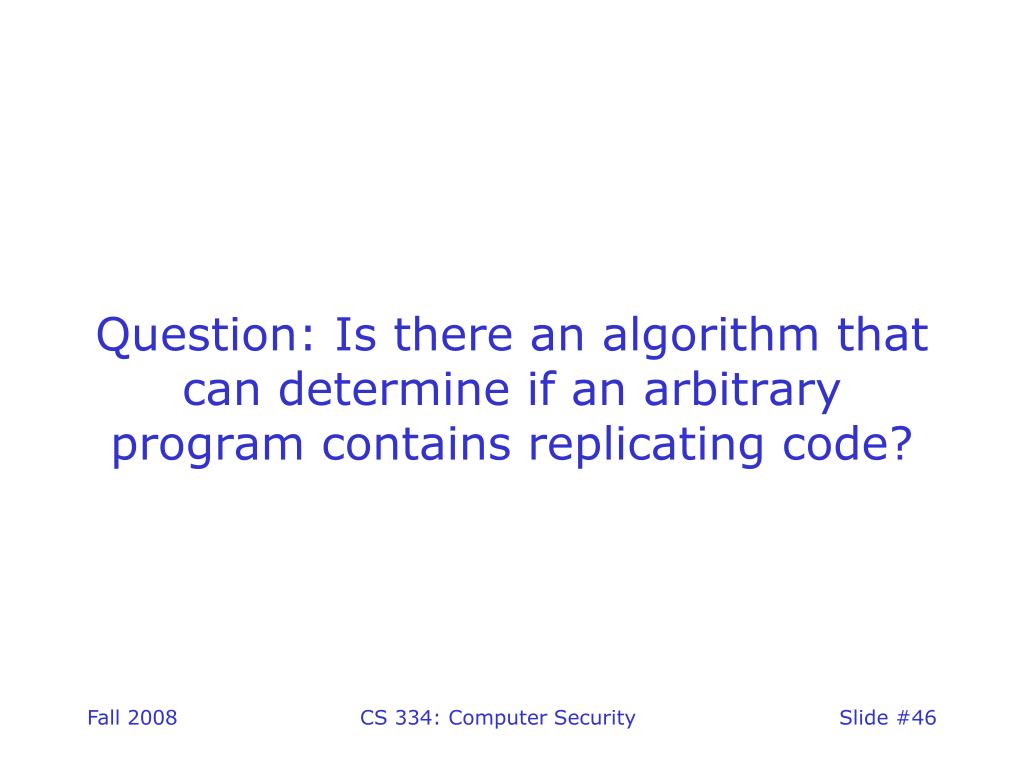 Question: Is there an algorithm that can determine if an arbitrary program contains replicating code?

Fall 2008

CS 334: Computer Security

Slide #46